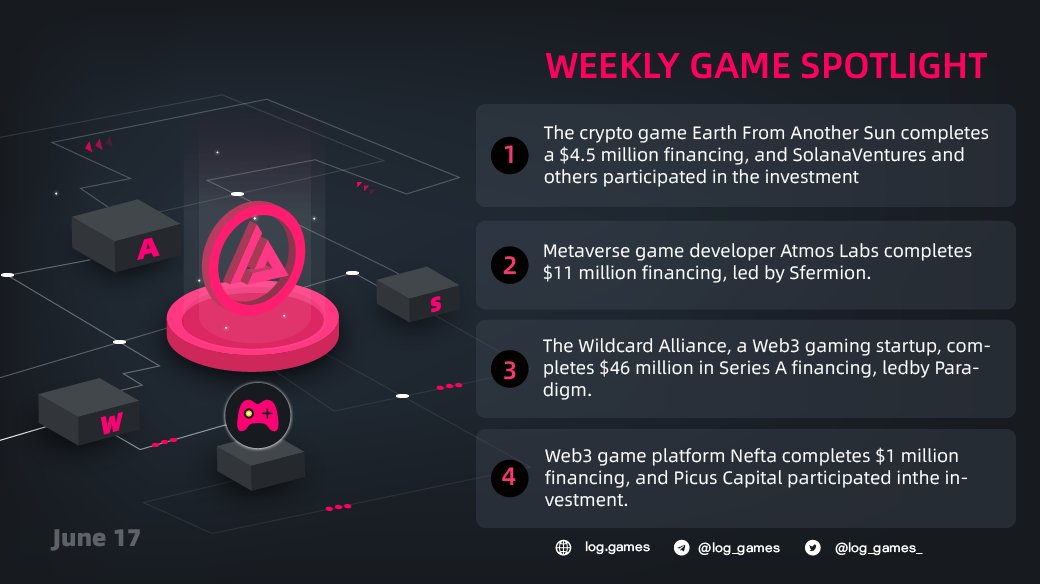 WEEKLY GAME SPOTLIGHT

1 The crypto game Earth From Another Sun completes a $4.5 million financing, and SolanaVentures and others participated in the investment

2 Metaverse game developer Atmos Labs completes $11 million financing, led by Sfermion.

3 The Wildcard Alliance, a Web3 gaming startup, completes $46 million in Series A financing, ledby Paradigm.

4 Web3 game platform Nefta completes $1 million financing, and Picus Capital participated inthe investment.

A

S

W

June 17

log.games @log_games @log_games_